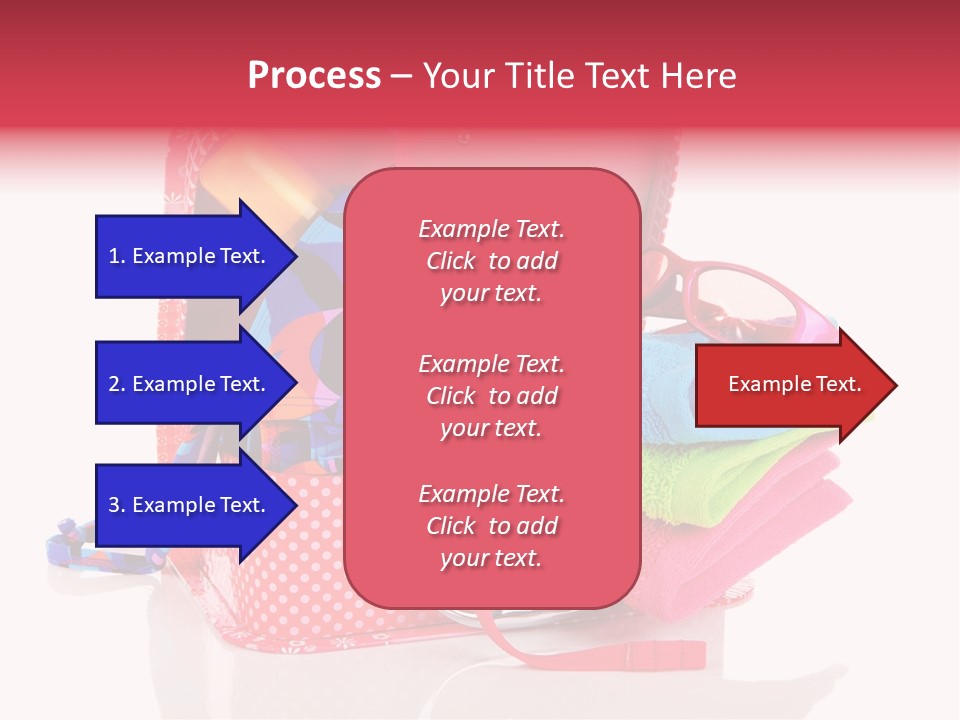 Process – Your Title Text Here

1. Example Text.

2. Example Text.

3. Example Text.

Example Text. Click to add your text.

Example Text. Click to add your text.

Example Text. Click to add your text.

Example Text.